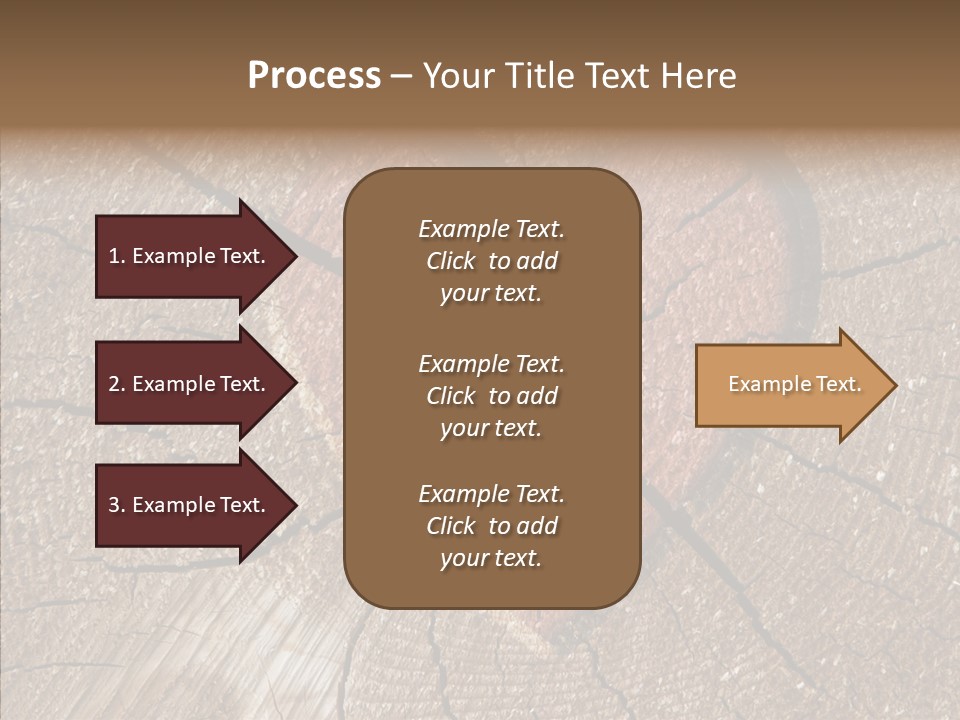 Process – Your Title Text Here

1. Example Text.

2. Example Text.

3. Example Text.

Example Text. Click to add your text.

Example Text. Click to add your text.

Example Text. Click to add your text.

Example Text.